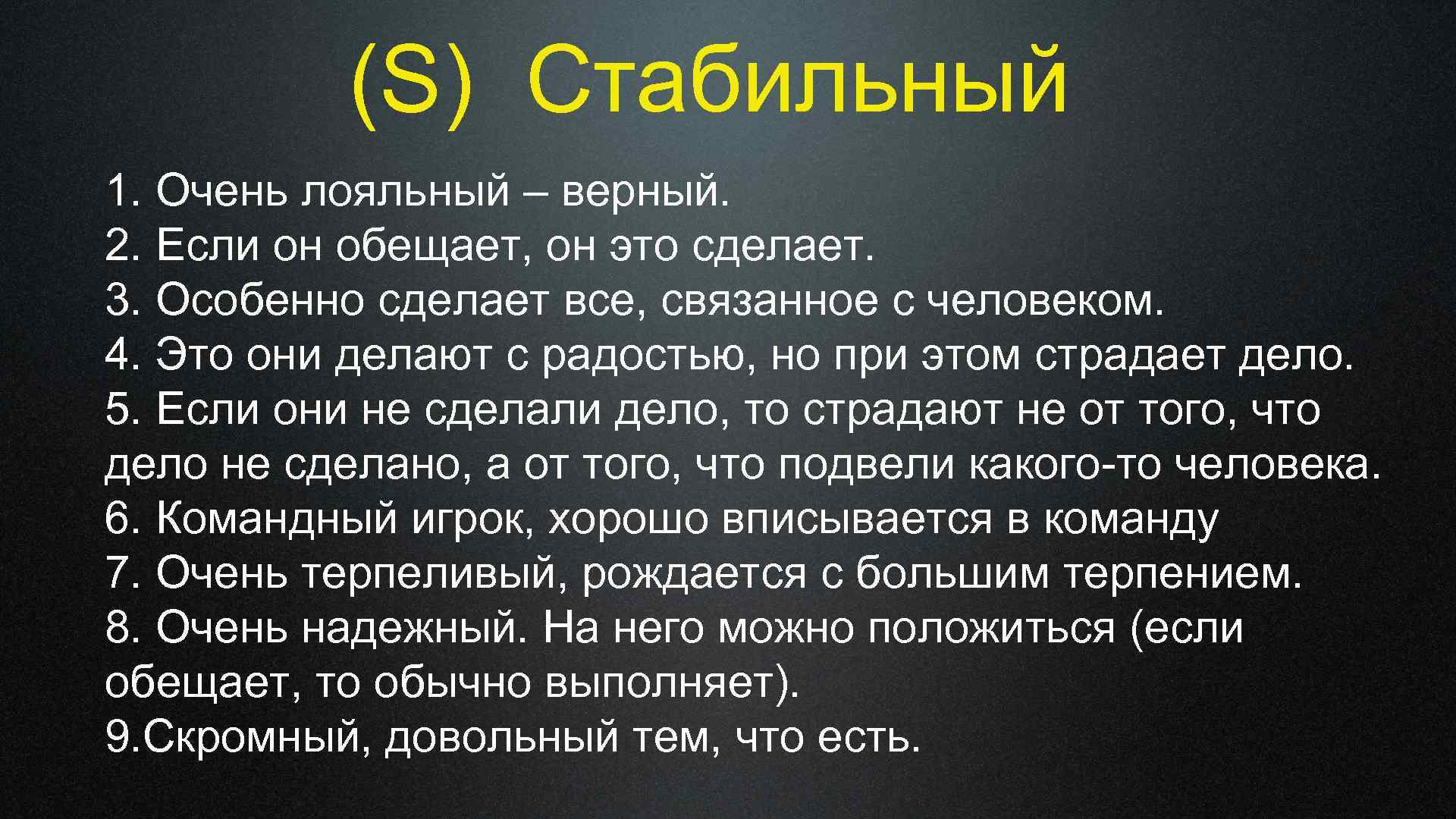 (S) Стабильный

1. Очень лояльный – верный.
2. Если он обещает, он это сделает.
3. Особенно сделает все, связанное с человеком.
4. Это они делают с радостью, но при этом страдает дело.
5. Если они не сделали дело, то страдают не от того, что дело не сделано, а от того, что подвели какого-то человека.
6. Командный игрок, хорошо вписывается в команду
7. Очень терпеливый, рождается с большим терпением.
8. Очень надежный. На него можно положиться (если обещает, то обычно выполняет).
9.Скромный, довольный тем, что есть.